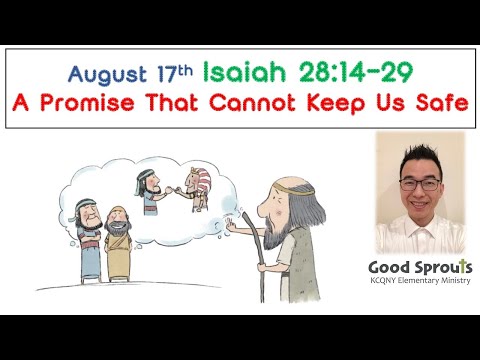 August 17th Isaiah 28:14-29
A Promise That Cannot Keep Us Safe

Good Sprouts
KCQNY Elementary Ministry